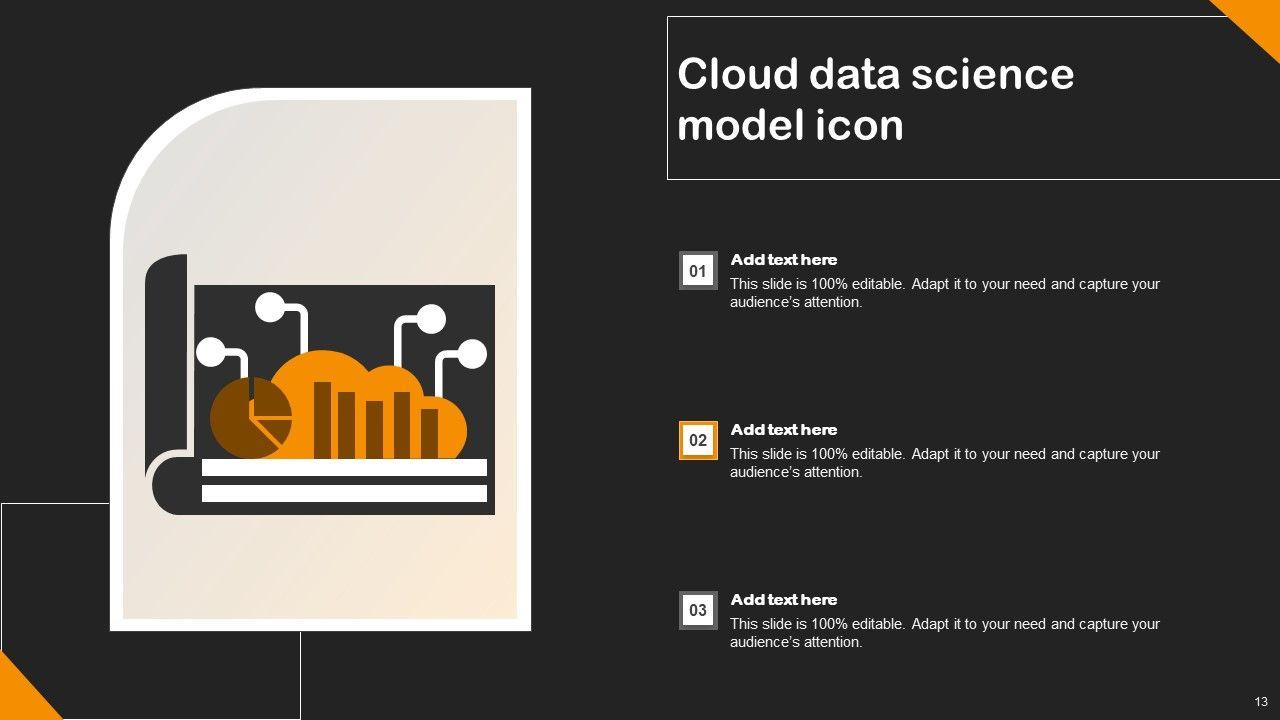 Cloud data science model icon

01
Add text here
This slide is 100% editable. Adapt it to your need and capture your audience's attention.

02
Add text here
This slide is 100% editable. Adapt it to your need and capture your audience's attention.

03
Add text here
This slide is 100% editable. Adapt it to your need and capture your audience's attention.

13